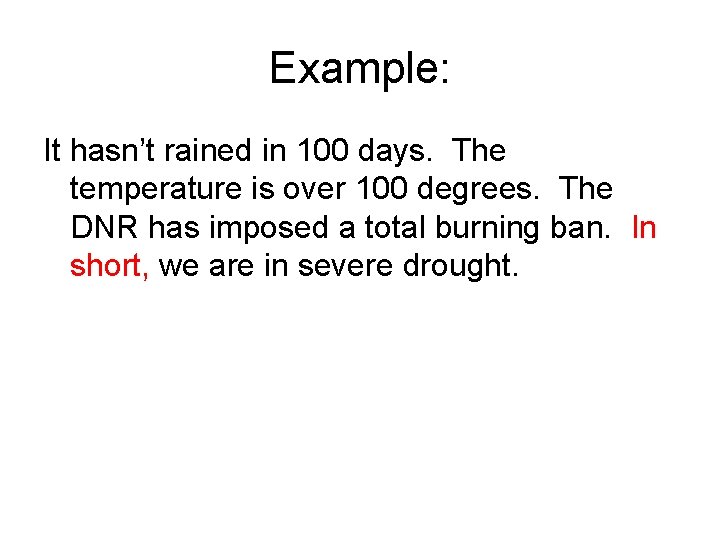 Example:

It hasn’t rained in 100 days. The temperature is over 100 degrees. The DNR has imposed a total burning ban. In short, we are in severe drought.